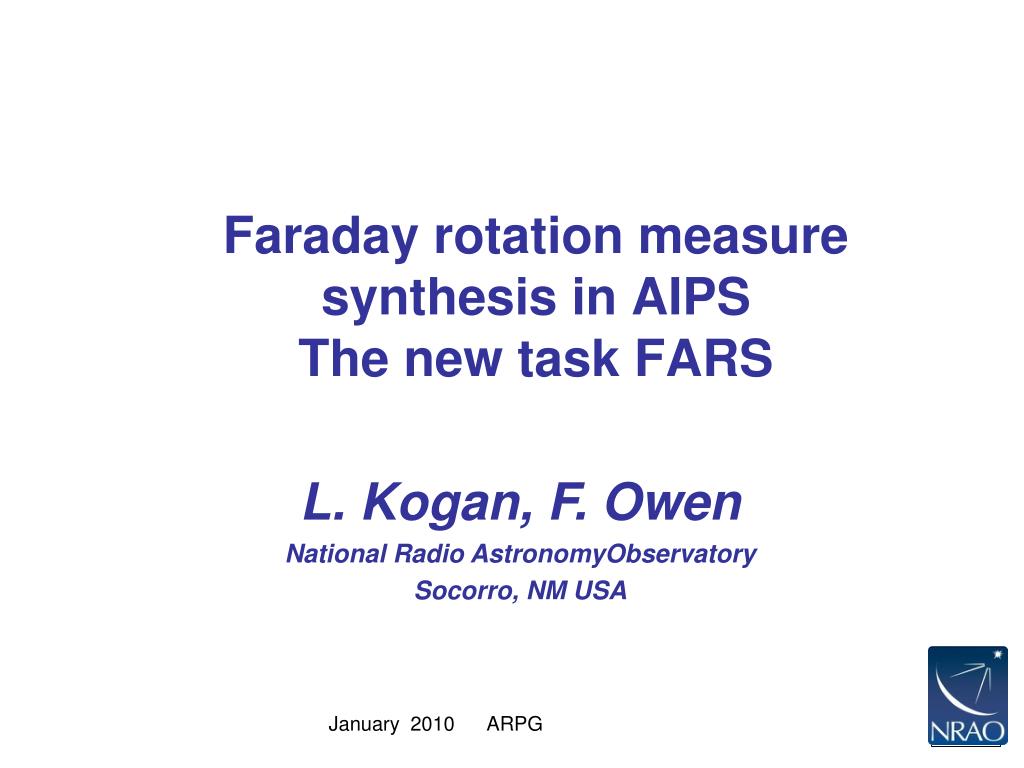 Faraday rotation measure synthesis in AIPS
The new task FARS

L. Kogan, F. Owen
National Radio AstronomyObservatory
Socorro, NM USA

January 2010 ARPG

NRAO